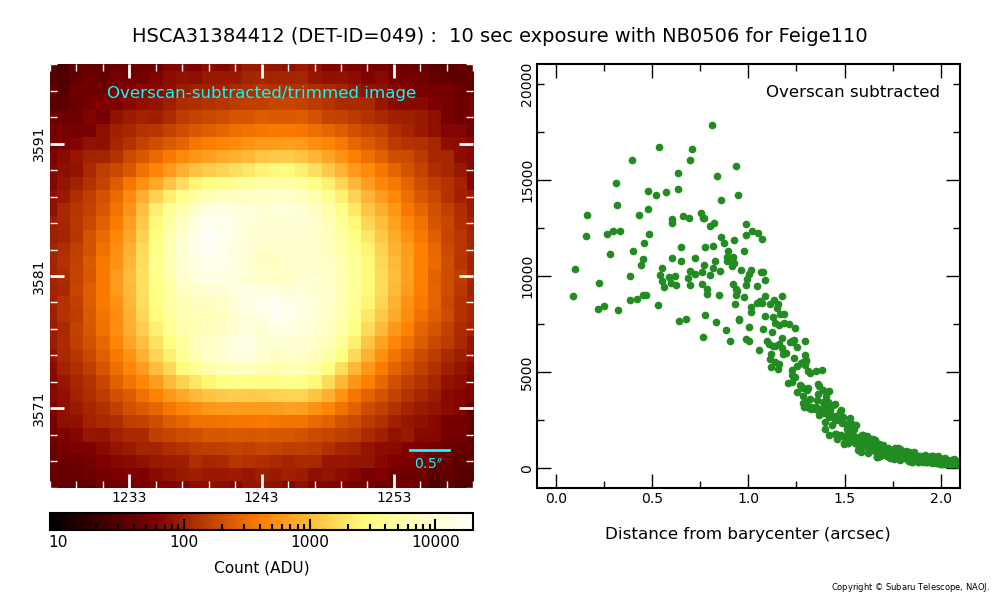 HSCA31384412 (DET-ID=049) : 10 sec exposure with NB0506 for Feige110

Overscan-subtracted/trimmed image

3591

3581

3571

0.5″

1233 1243 1253

10 100 1000 10000

Count (ADU)

Overscan subtracted

20000

15000

10000

5000

0

0.0 0.5 1.0 1.5 2.0

Distance from barycenter (arcsec)

Copyright © Subaru Telescope, NAOJ.